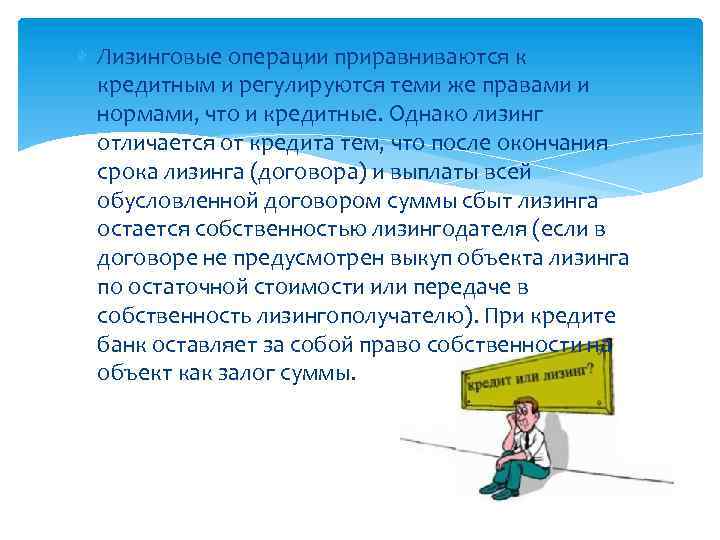 Лизинговые операции приравниваются к кредитным и регулируются теми же правами и нормами, что и кредитные. Однако лизинг отличается от кредита тем, что после окончания срока лизинга (договора) и выплаты всей обусловленной договором суммы сбыт лизинга остается собственностью лизингодателя (если в договоре не предусмотрен выкуп объекта лизинга по остаточной стоимости или передаче в собственность лизингополучателю). При кредите банк оставляет за собой право собственности на объект как залог суммы.

кредит или лизинг?